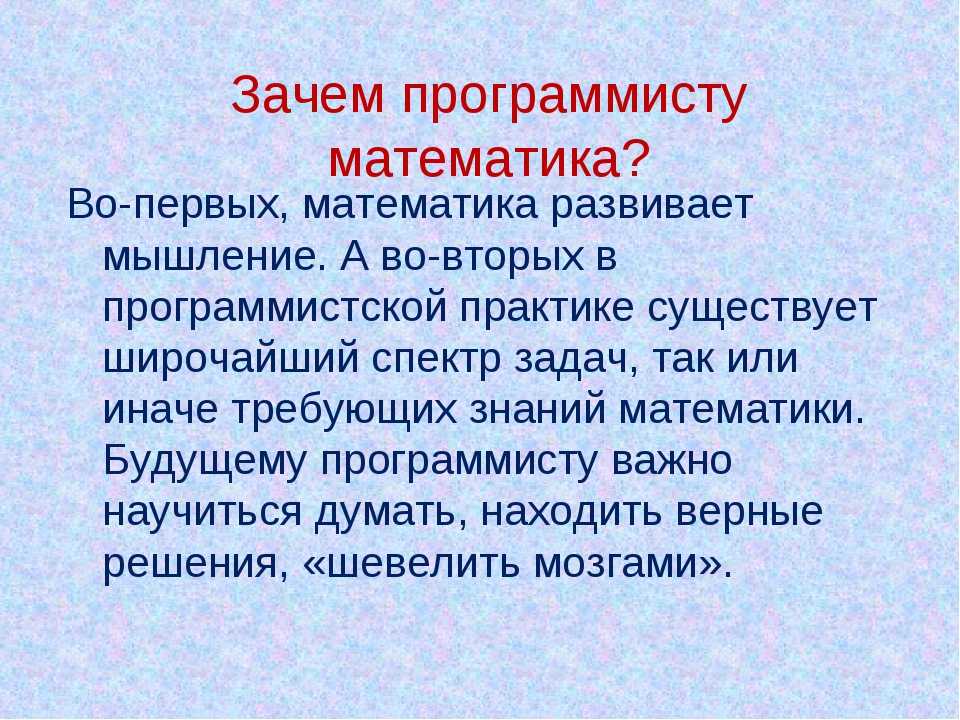 Зачем программисту математика?

Во-первых, математика развивает мышление. А во-вторых в программистской практике существует широчайший спектр задач, так или иначе требующих знаний математики. Будущему программисту важно научиться думать, находить верные решения, «шевелить мозгами».